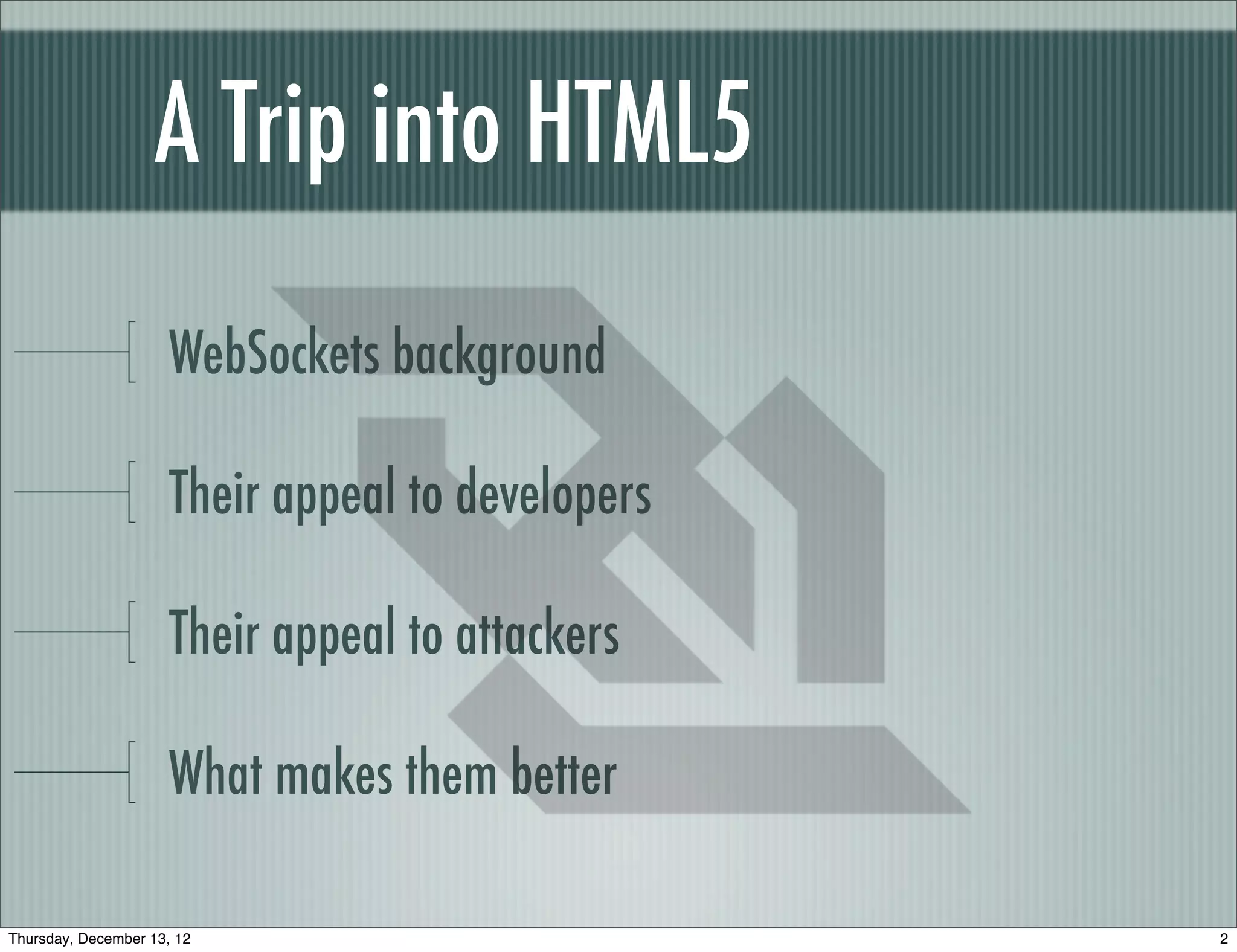 A Trip into HTML5

WebSockets background

Their appeal to developers

Their appeal to attackers

What makes them better

Thursday, December 13, 12

2